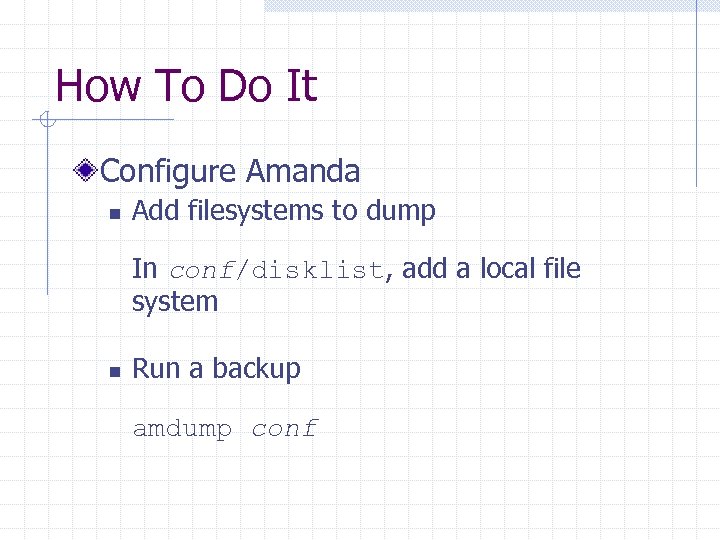 How To Do It

Configure Amanda

Add filesystems to dump

In conf/disklist, add a local file system

Run a backup

amdump conf